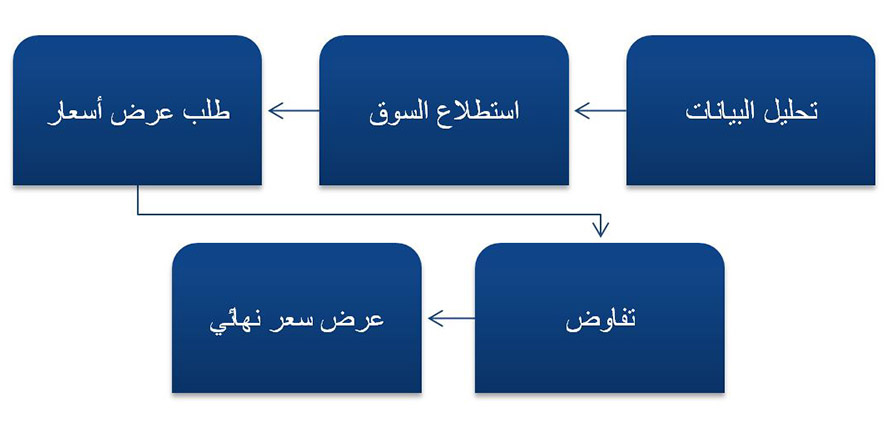 تحليل البيانات

استطلاع السوق

طلب عرض أسعار

تفاوض

عرض سعر نهائي